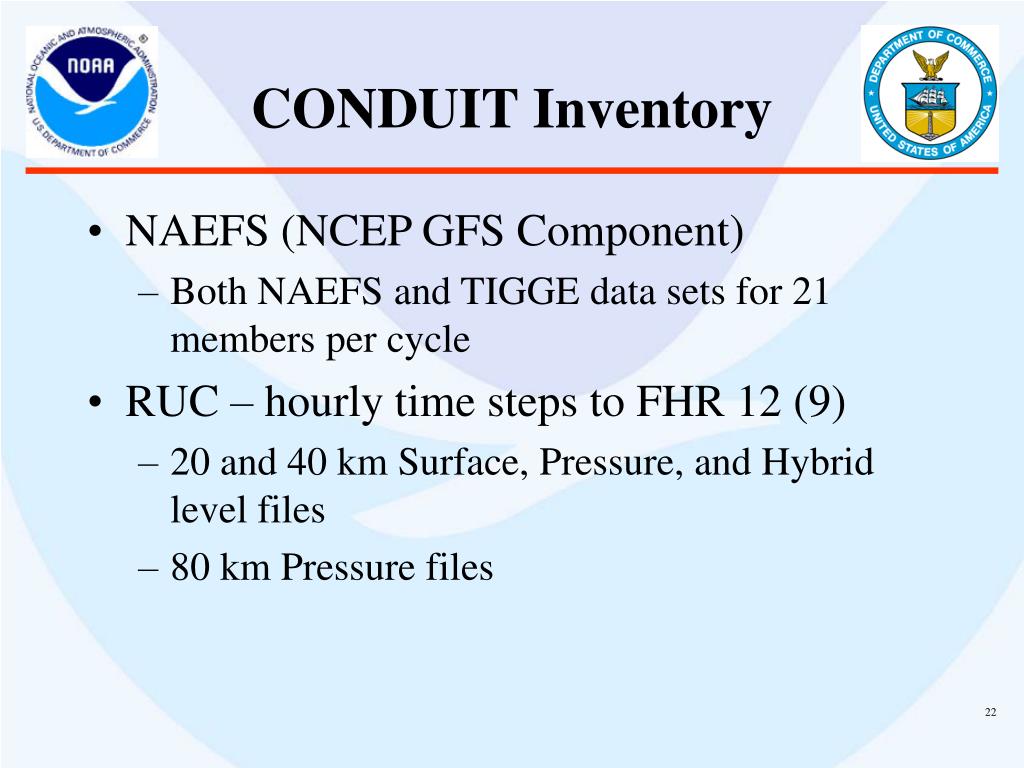 NATIONAL OCEANIC AND ATMOSPHERIC ADMINISTRATION
NOAA
U.S. DEPARTMENT OF COMMERCE

CONDUIT Inventory

DEPARTMENT OF COMMERCE
UNITED STATES OF AMERICA

• NAEFS (NCEP GFS Component)
– Both NAEFS and TIGGE data sets for 21 members per cycle
• RUC – hourly time steps to FHR 12 (9)
– 20 and 40 km Surface, Pressure, and Hybrid level files
– 80 km Pressure files

22